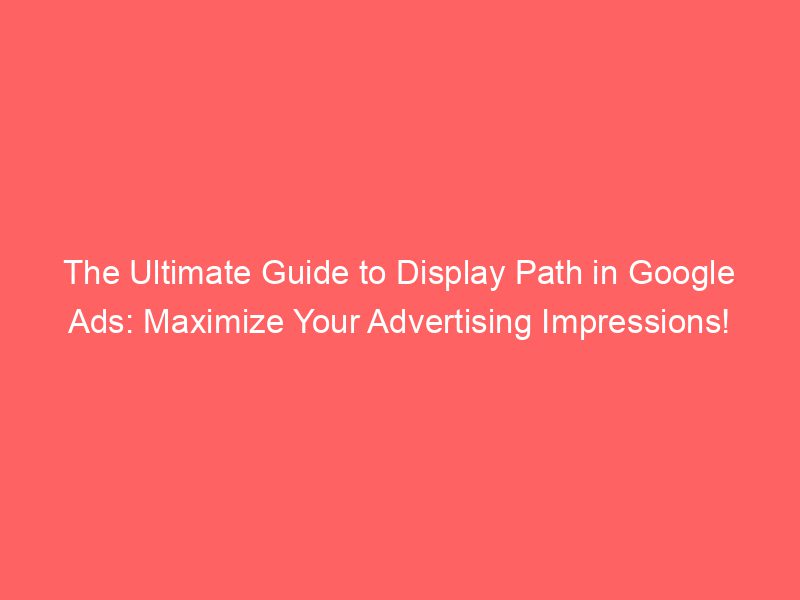 The Ultimate Guide to Display Path in Google Ads: Maximize Your Advertising Impressions!